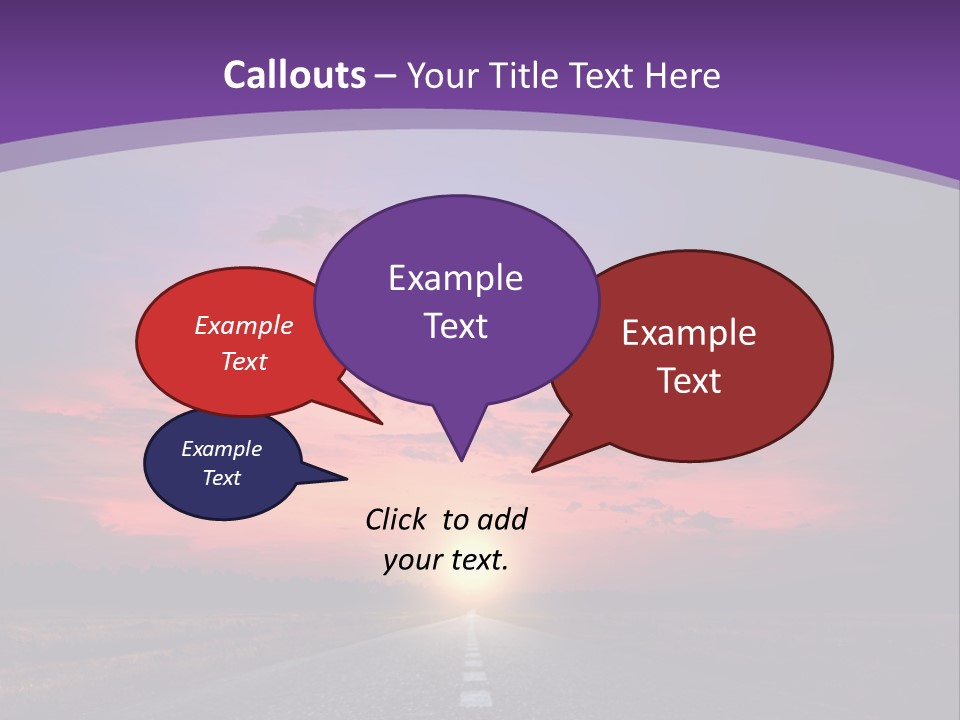 Callouts – Your Title Text Here

Example Text

Example Text

Example Text

Example Text

Click  to add your text.